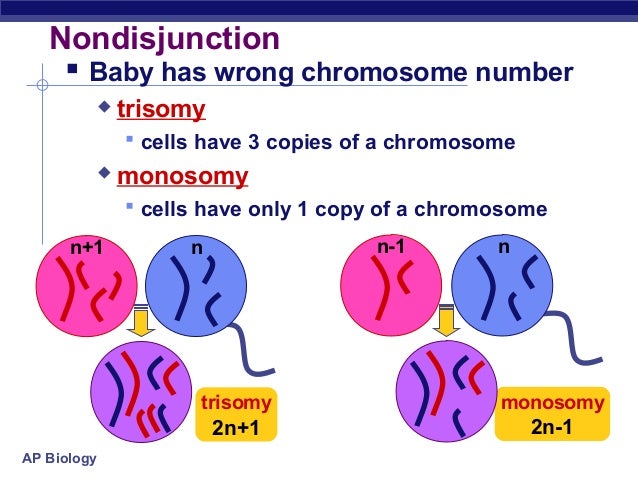 Nondisjunction

Baby has wrong chromosome number

trisomy

cells have 3 copies of a chromosome

monosomy

cells have only 1 copy of a chromosome

n+1

n

trisomy
2n+1

n-1

n

monosomy
2n-1

AP Biology